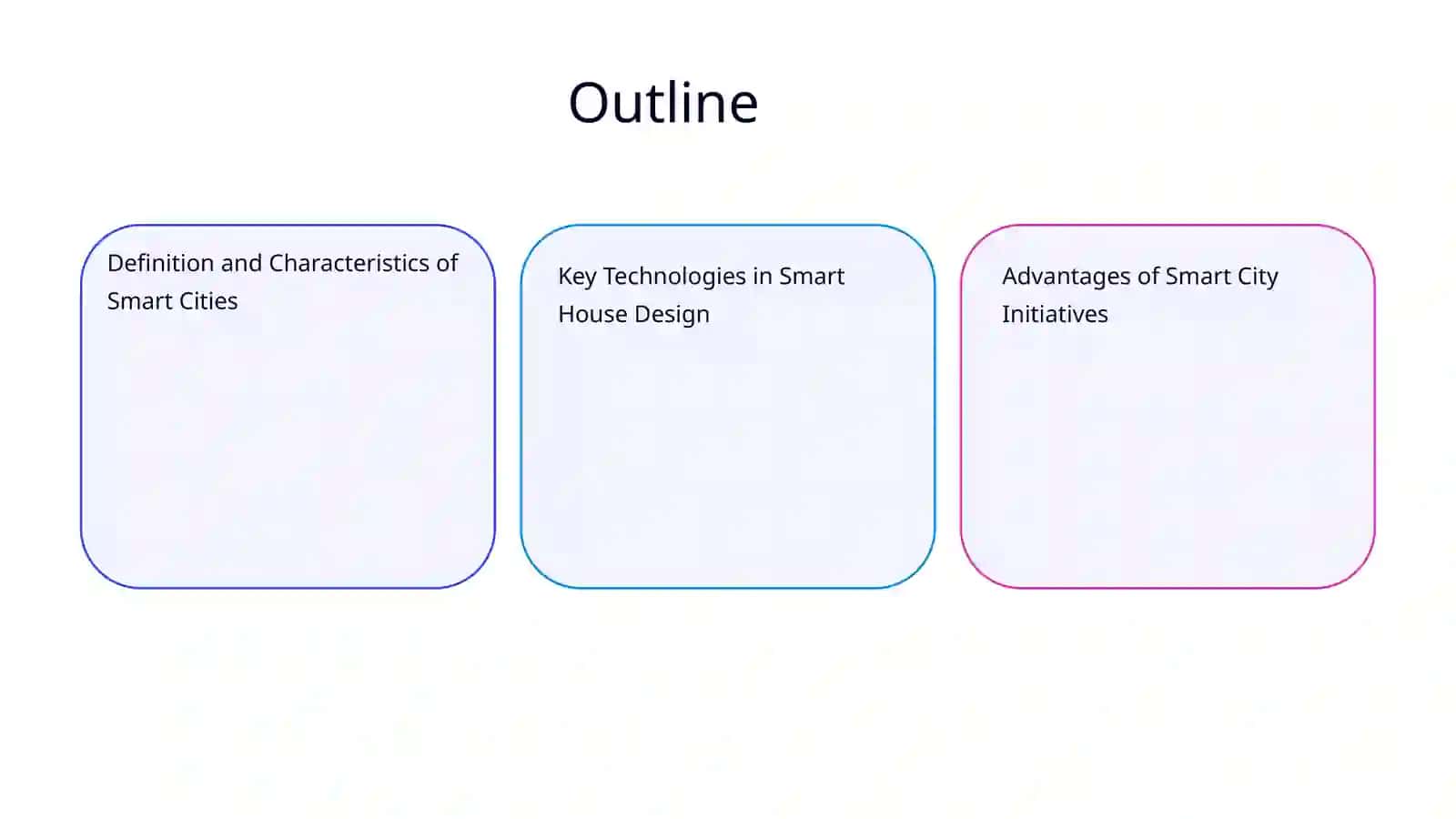 Outline

Definition and Characteristics of Smart Cities

Key Technologies in Smart House Design

Advantages of Smart City Initiatives